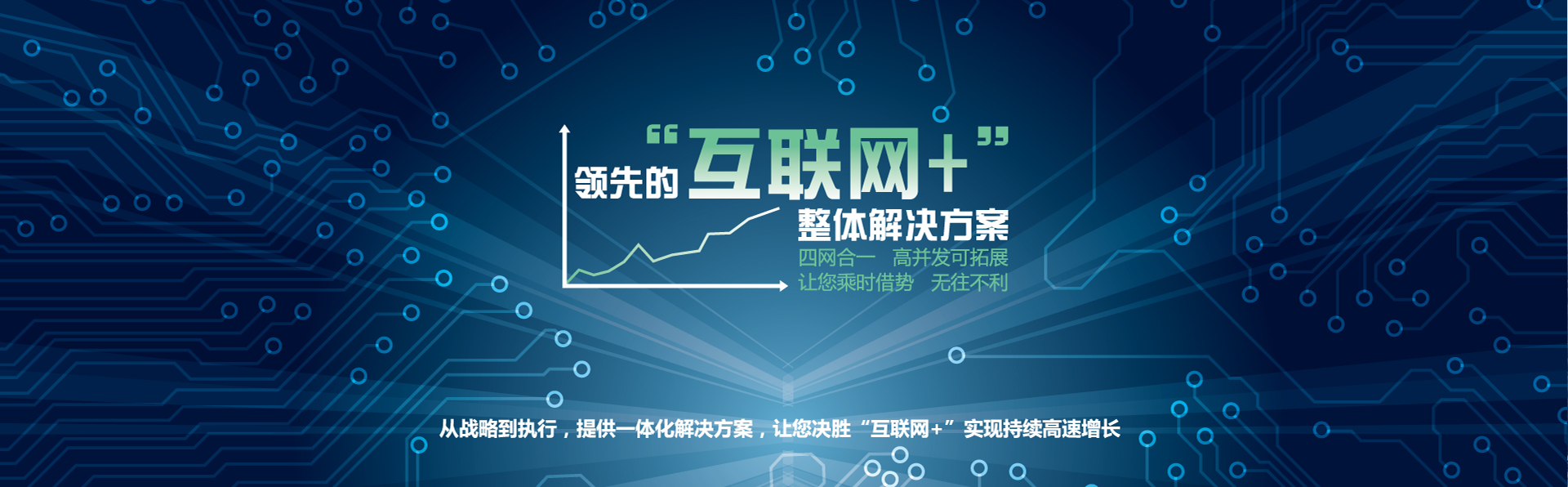 领先的“互联网+”
整体解决方案
四网合一 高并发可拓展
让您乘时借势 无往不利

从战略到执行，提供一体化解决方案，让您决胜“互联网+”实现持续高速增长